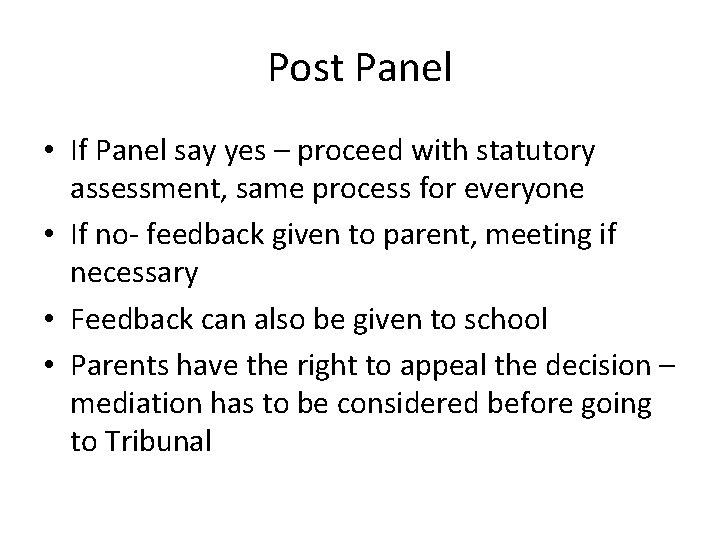 Post Panel

• If Panel say yes – proceed with statutory assessment, same process for everyone
• If no- feedback given to parent, meeting if necessary
• Feedback can also be given to school
• Parents have the right to appeal the decision – mediation has to be considered before going to Tribunal